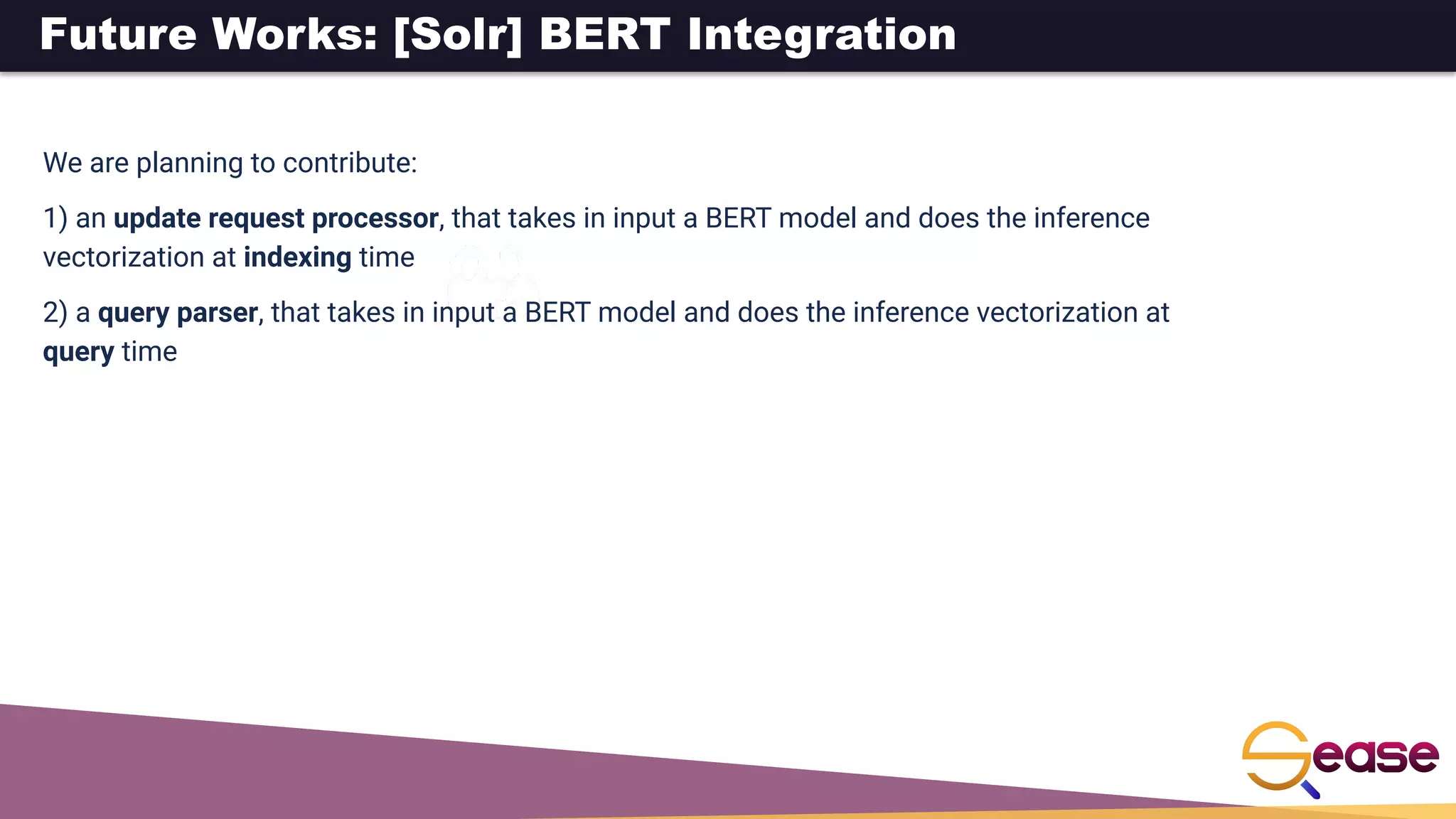 Future Works: [Solr] BERT Integration

We are planning to contribute:

1) an update request processor, that takes in input a BERT model and does the inference vectorization at indexing time

2) a query parser, that takes in input a BERT model and does the inference vectorization at query time

Sease